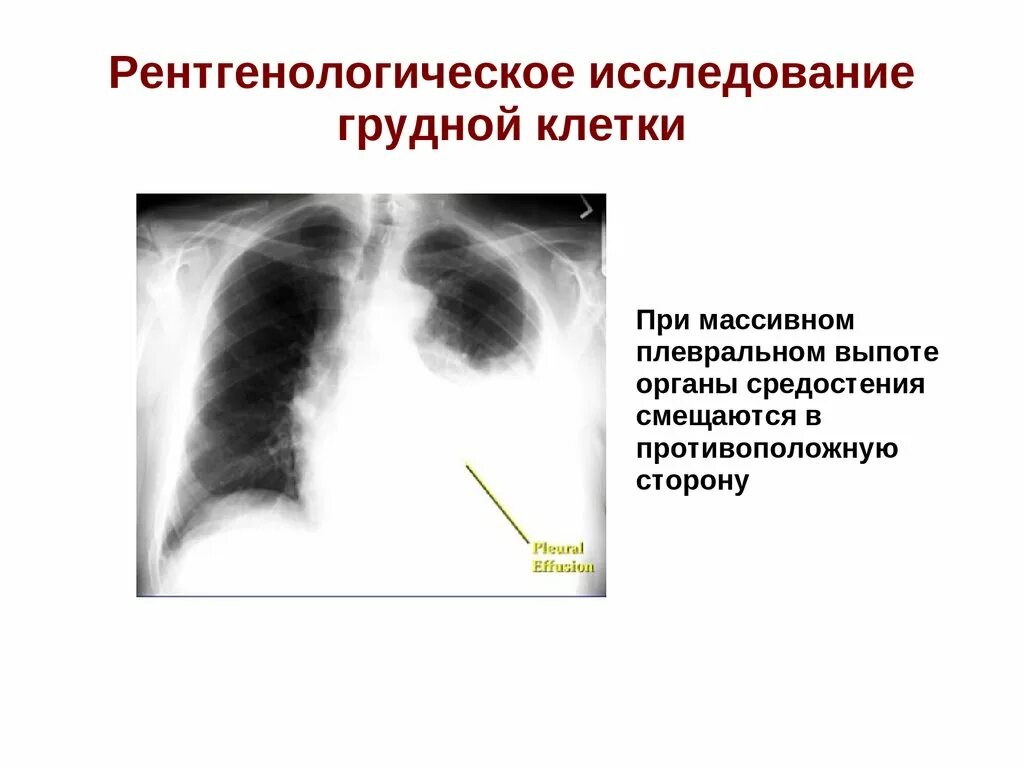 Рентгенологическое исследование грудной клетки

Pleural Effusion

При массивном плевральном выпоте органы средостения смещаются в противоположную сторону